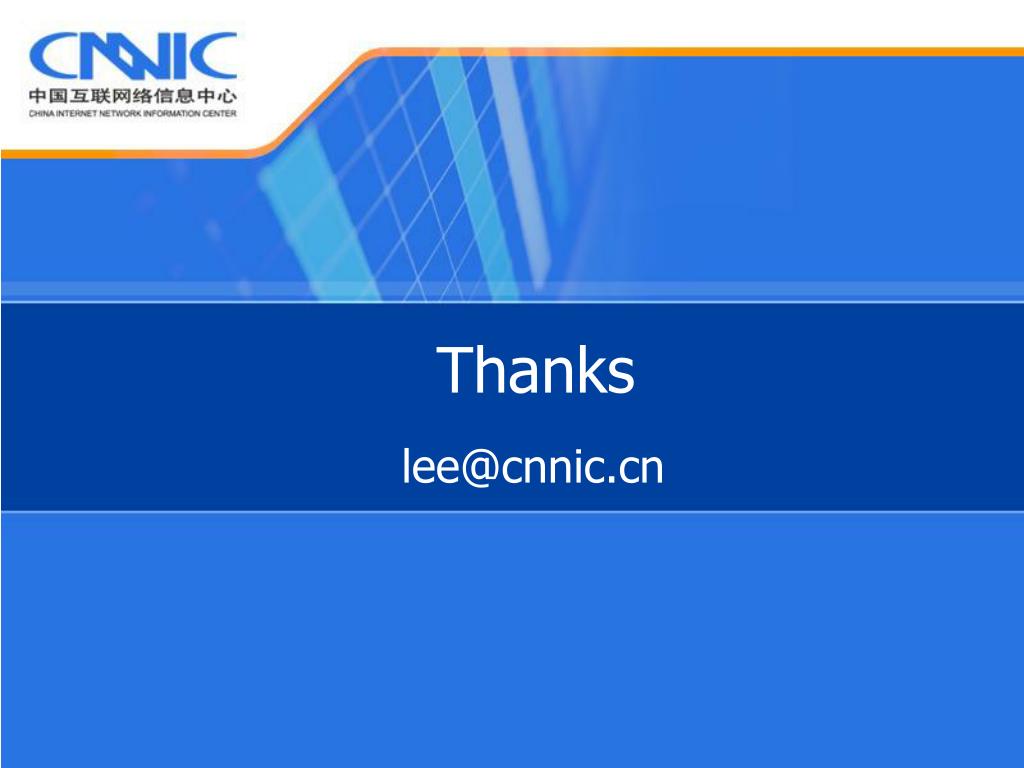 CNNIC
中国互联网络信息中心
CHINA INTERNET NETWORK INFORMATION CENTER

Thanks

lee@cnnic.cn